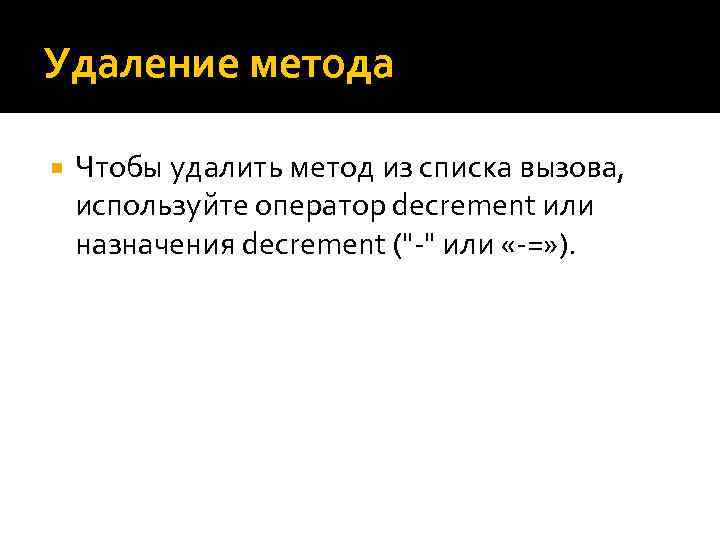 Удаление метода

Чтобы удалить метод из списка вызова, используйте оператор decrement или назначения decrement ("-" или «-=»).